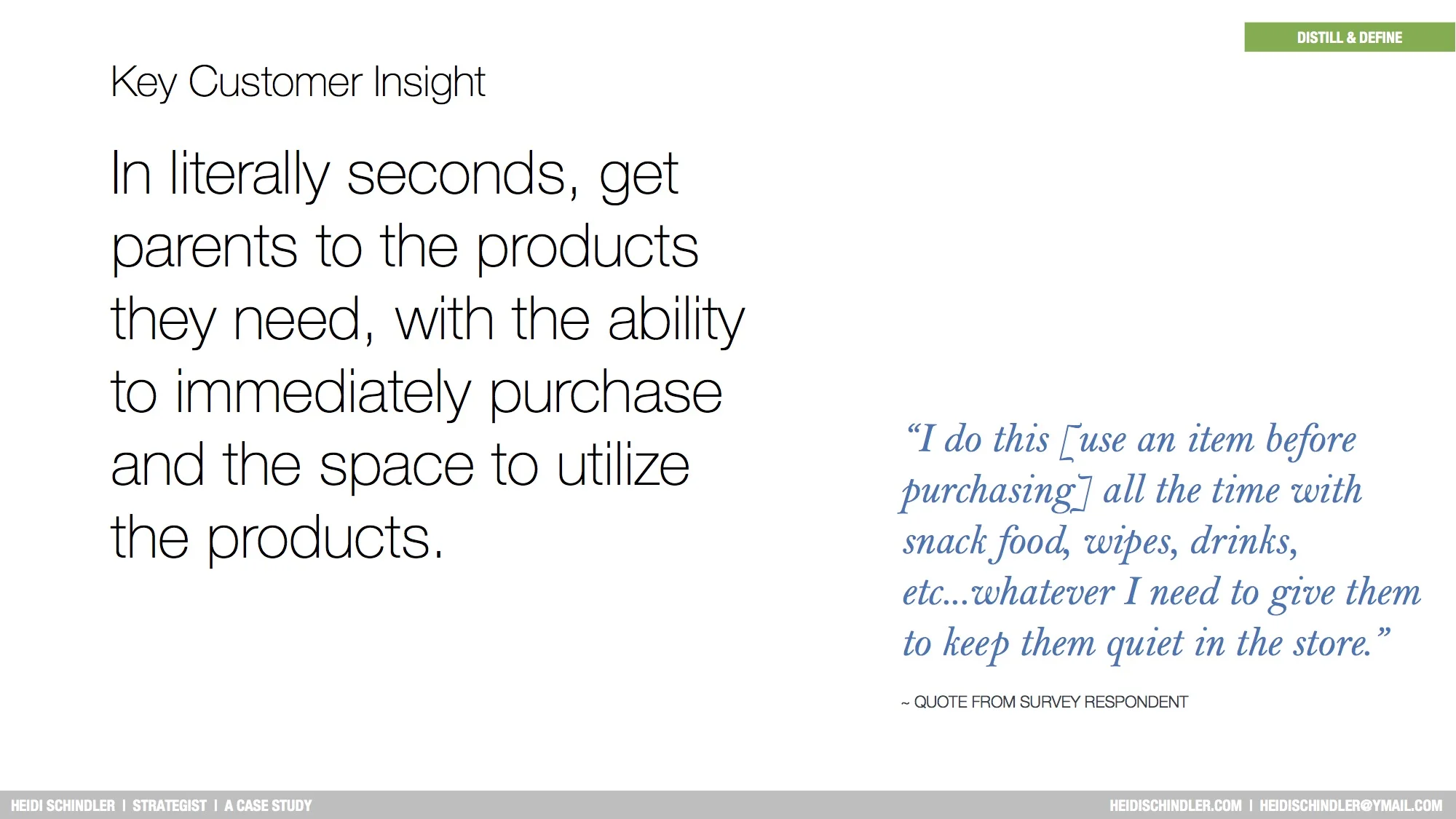 DISTILL & DEFINE

Key Customer Insight

In literally seconds, get parents to the products they need, with the ability to immediately purchase and the space to utilize the products.

“I do this [use an item before purchasing] all the time with snack food, wipes, drinks, etc...whatever I need to give them to keep them quiet in the store.”

~ QUOTE FROM SURVEY RESPONDENT

HEIDI SCHINDLER | STRATEGIST | A CASE STUDY

HEIDISCHINDLER.COM | HEIDISCHINDLER@YMAIL.COM